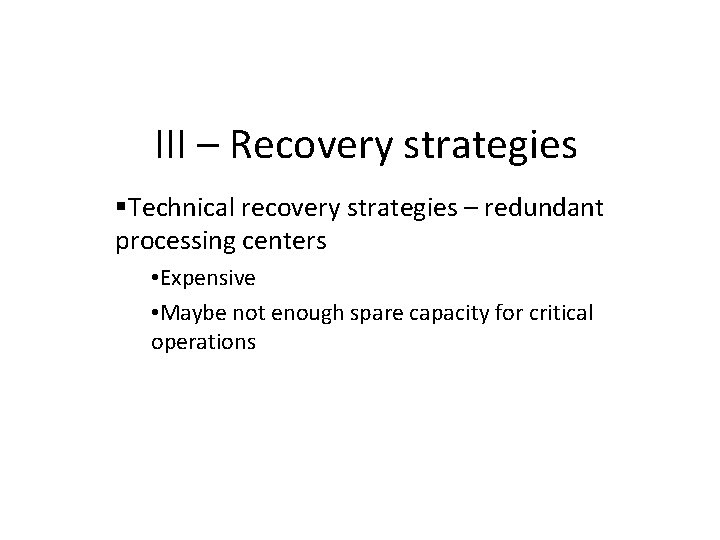 III – Recovery strategies

▪Technical recovery strategies – redundant processing centers

•Expensive

•Maybe not enough spare capacity for critical operations